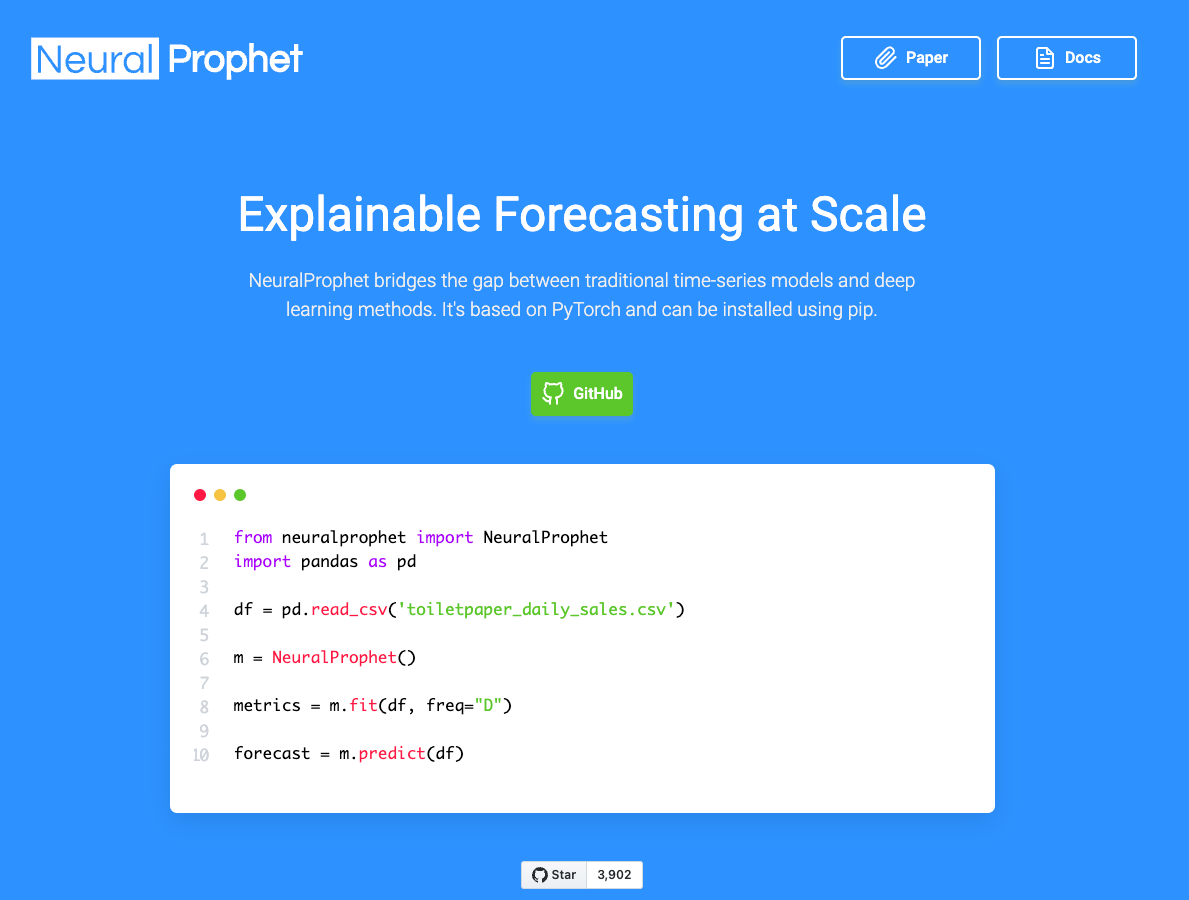 Neural Prophet

Paper Docs

Explainable Forecasting at Scale

NeuralProphet bridges the gap between traditional time-series models and deep learning methods. It's based on PyTorch and can be installed using pip.

GitHub

1 from neuralprophet import NeuralProphet
2 import pandas as pd
3
4 df = pd.read_csv('toiletpaper_daily_sales.csv')
5
6 m = NeuralProphet()
7
8 metrics = m.fit(df, freq="D")
9
10 forecast = m.predict(df)

Star 3,902